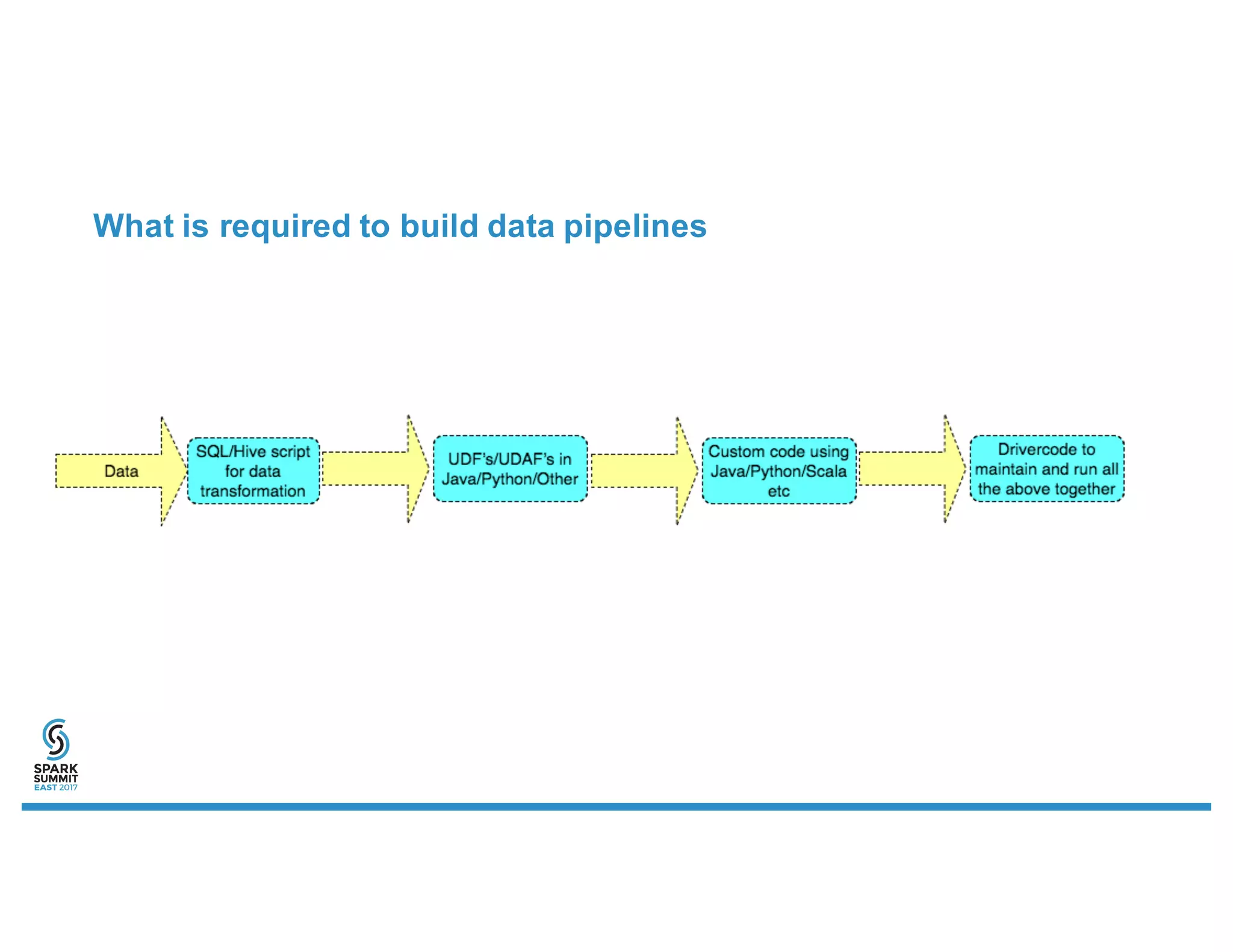 What is required to build data pipelines

Data

SQL/Hive script for data transformation

UDF's/UDAF's in Java/Python/Other

Custom code using Java/Python/Scala etc

Drivercode to maintain and run all the above together

SPARK SUMMIT EAST 2017